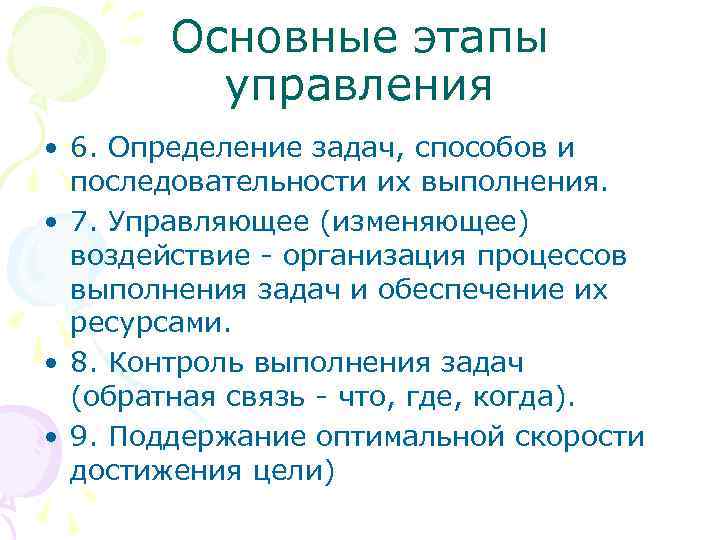 Основные этапы управления

• 6. Определение задач, способов и последовательности их выполнения.
• 7. Управляющее (изменяющее) воздействие - организация процессов выполнения задач и обеспечение их ресурсами.
• 8. Контроль выполнения задач (обратная связь - что, где, когда).
• 9. Поддержание оптимальной скорости достижения цели)